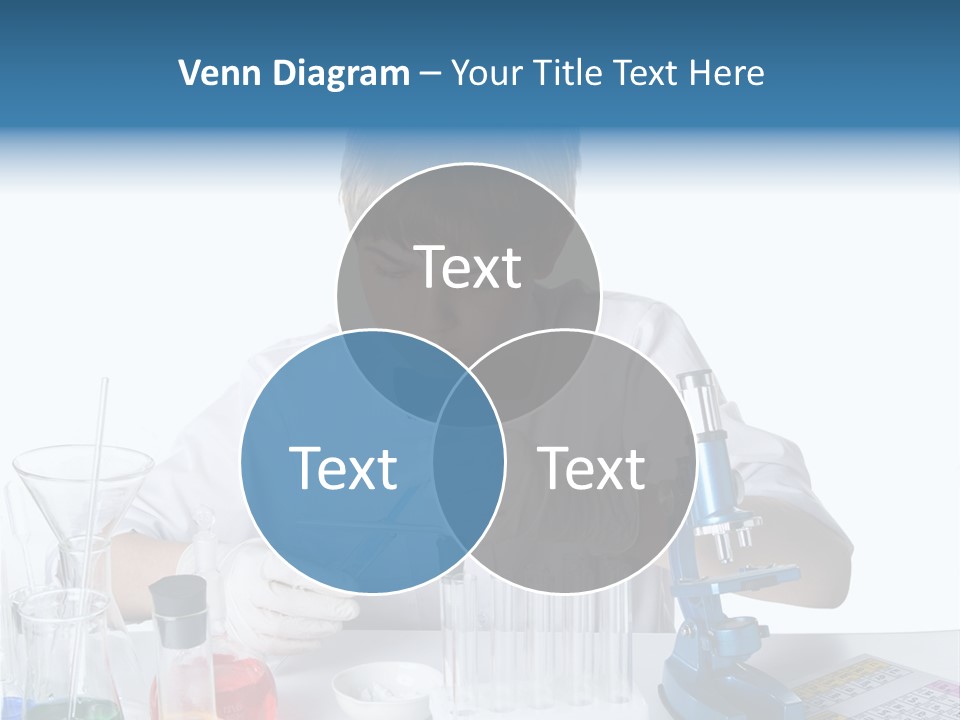 Venn Diagram – Your Title Text Here

Text

Text

Text